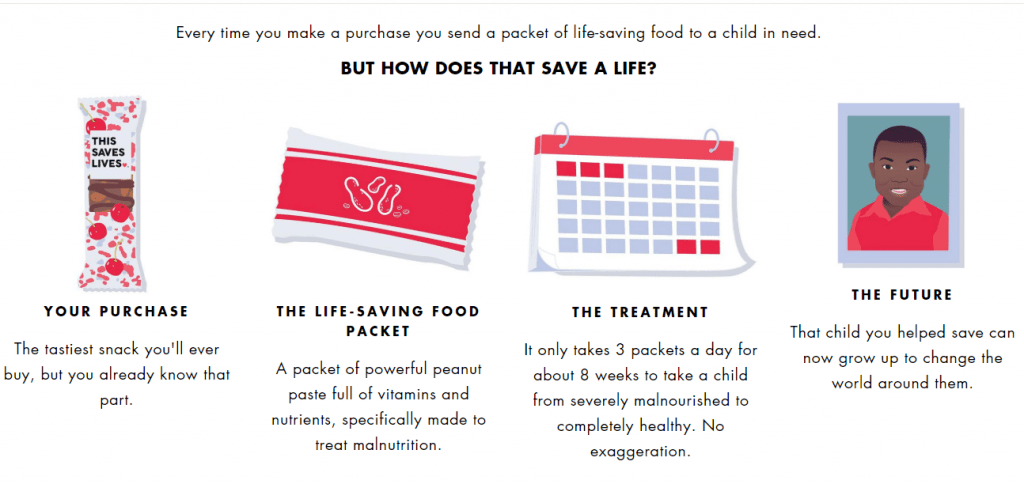 Every time you make a purchase you send a packet of life-saving food to a child in need.

BUT HOW DOES THAT SAVE A LIFE?

THIS SAVES LIVES

YOUR PURCHASE

The tastiest snack you'll ever buy, but you already know that part.

THE LIFE-SAVING FOOD PACKET

A packet of powerful peanut paste full of vitamins and nutrients, specifically made to treat malnutrition.

THE TREATMENT

It only takes 3 packets a day for about 8 weeks to take a child from severely malnourished to completely healthy. No exaggeration.

THE FUTURE

That child you helped save can now grow up to change the world around them.